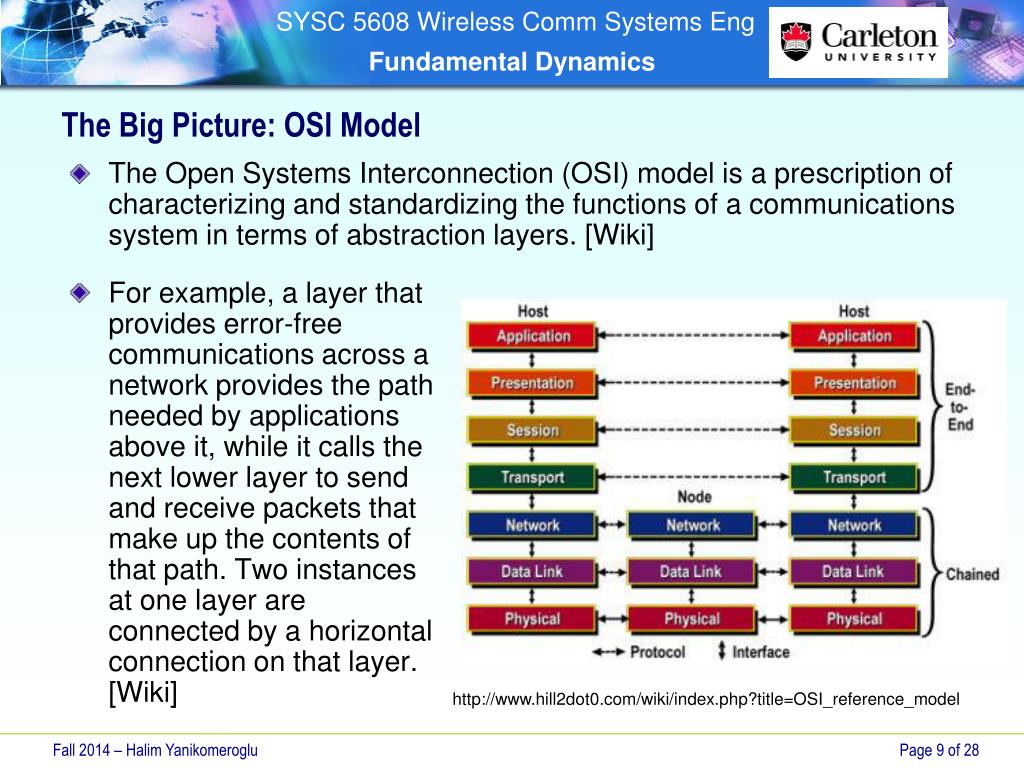 SYSC 5608 Wireless Comm Systems Eng
Fundamental Dynamics

Carleton UNIVERSITY

The Big Picture: OSI Model

The Open Systems Interconnection (OSI) model is a prescription of characterizing and standardizing the functions of a communications system in terms of abstraction layers. [Wiki]

For example, a layer that provides error-free communications across a network provides the path needed by applications above it, while it calls the next lower layer to send and receive packets that make up the contents of that path. Two instances at one layer are connected by a horizontal connection on that layer. [Wiki]

Host
Application
Presentation
Session
Transport
Network
Data Link
Physical

Node
Network
Data Link
Physical

Host
Application
Presentation
Session
Transport
Network
Data Link
Physical

End-to-End
Chained

Protocol
Interface

http://www.hill2dot0.com/wiki/index.php?title=OSI_reference_model

Fall 2014 – Halim Yanikomeroglu
Page 9 of 28